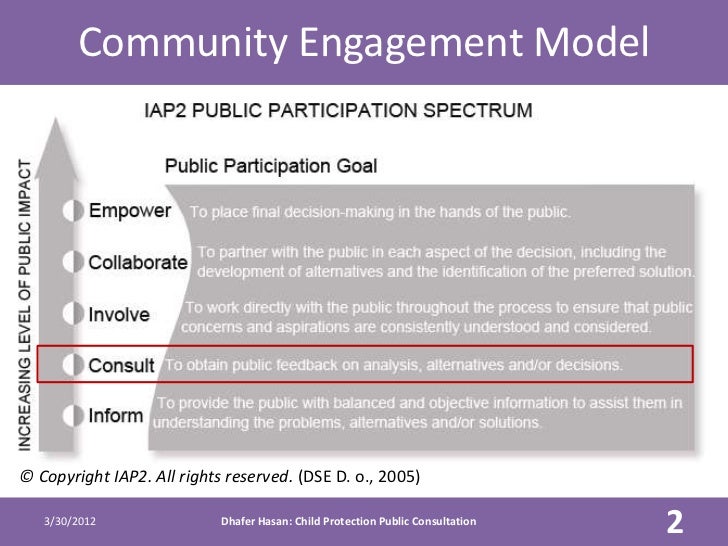 Community Engagement Model

IAP2 PUBLIC PARTICIPATION SPECTRUM

INCREASING LEVEL OF PUBLIC IMPACT

Public Participation Goal

Empower To place final decision-making in the hands of the public.

Collaborate To partner with the public in each aspect of the decision, including the development of alternatives and the identification of the preferred solution.

Involve To work directly with the public throughout the process to ensure that public concerns and aspirations are consistently understood and considered.

Consult To obtain public feedback on analysis, alternatives and/or decisions.

Inform To provide the public with balanced and objective information to assist them in understanding the problems, alternatives and/or solutions.

© Copyright IAP2. All rights reserved. (DSE D. o., 2005)

3/30/2012 Dhafer Hasan: Child Protection Public Consultation 2